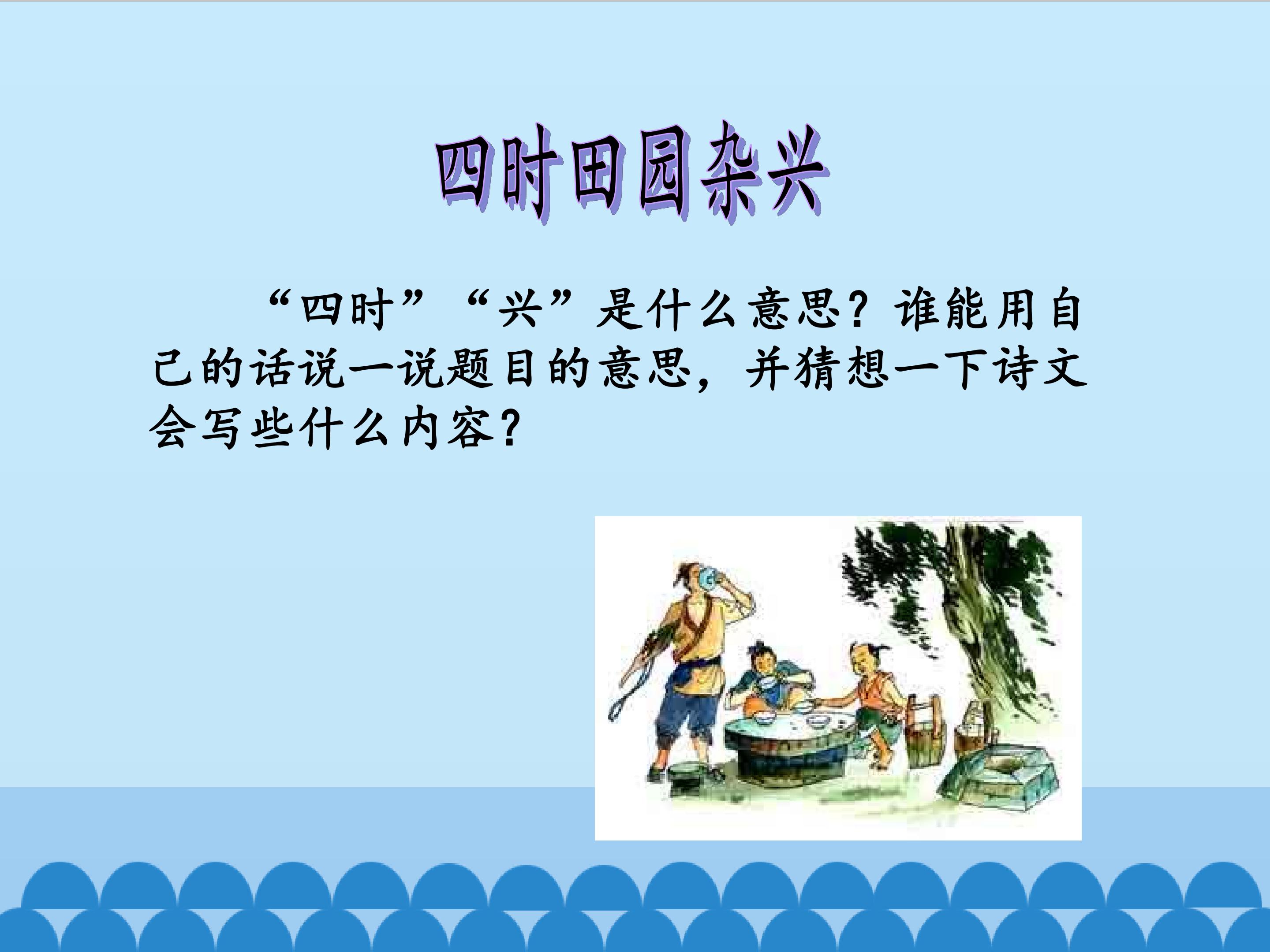 四时田园杂兴

“四时”“兴”是什么意思？谁能用自己的话说一说题目的意思，并猜想一下诗文会写些什么内容？